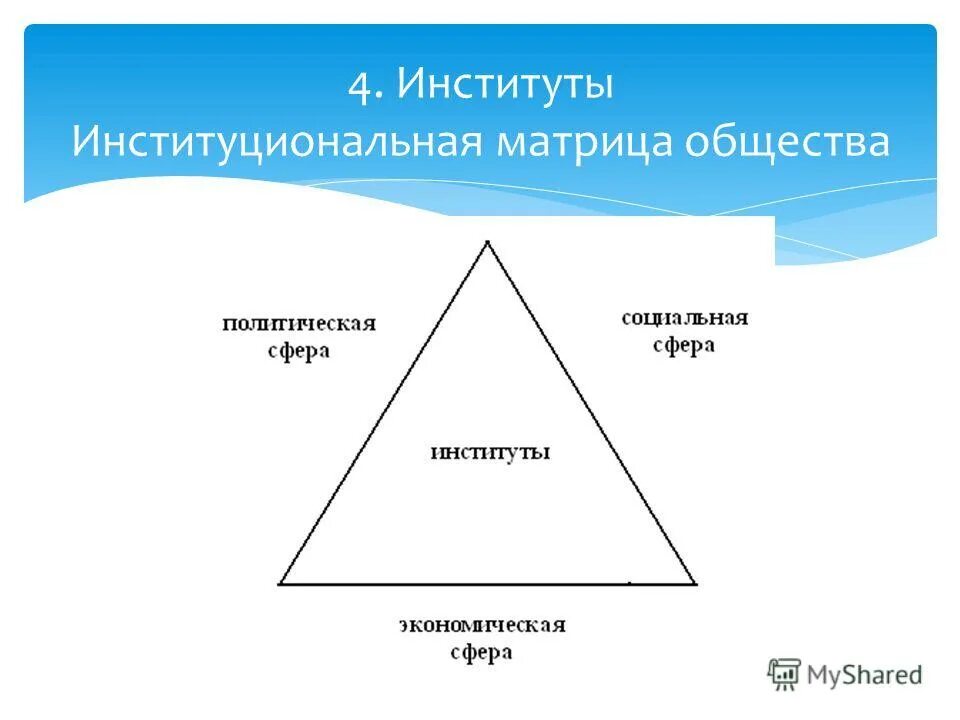 4. Институты
Институциональная матрица общества

политическая сфера

социальная сфера

институты

экономическая сфера

MyShared